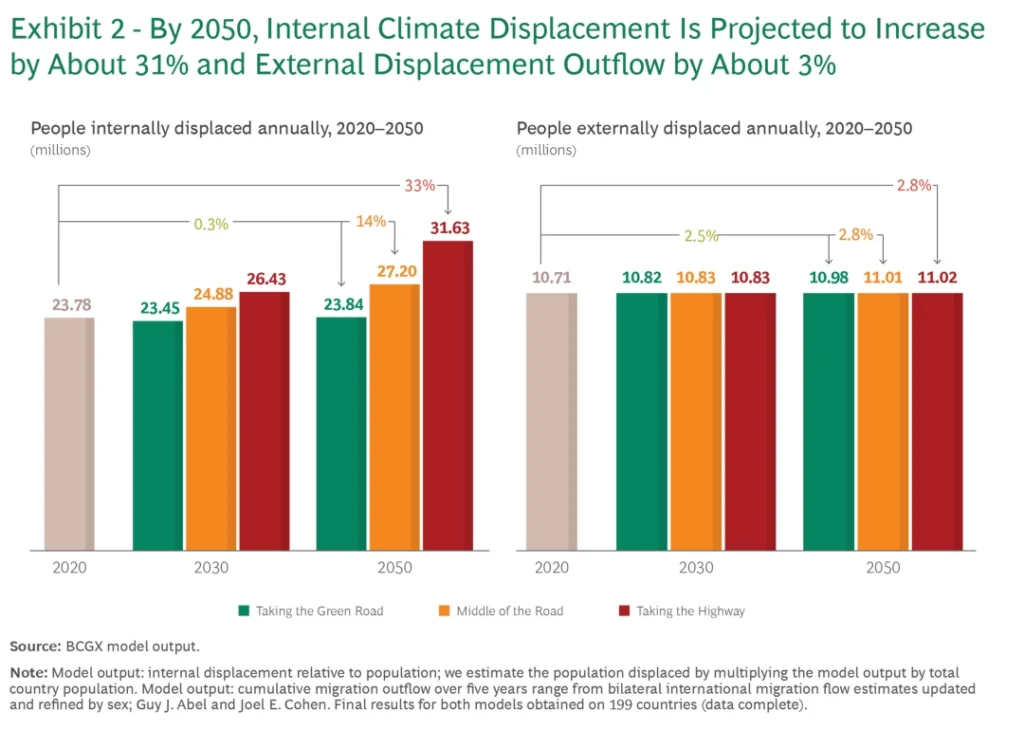 Exhibit 2 - By 2050, Internal Climate Displacement Is Projected to Increase by About 31% and External Displacement Outflow by About 3%

People internally displaced annually, 2020–2050
(millions)

33%
0.3%
14%
23.78
23.45
24.88
26.43
23.84
27.20
31.63
2020
2030
2050

People externally displaced annually, 2020–2050
(millions)

2.8%
2.5%
2.8%
10.71
10.82
10.83
10.83
10.98
11.01
11.02
2020
2030
2050

Taking the Green Road
Middle of the Road
Taking the Highway

Source: BCGX model output.

Note: Model output: internal displacement relative to population; we estimate the population displaced by multiplying the model output by total country population. Model output: cumulative migration outflow over five years range from bilateral international migration flow estimates updated and refined by sex; Guy J. Abel and Joel E. Cohen. Final results for both models obtained on 199 countries (data complete).